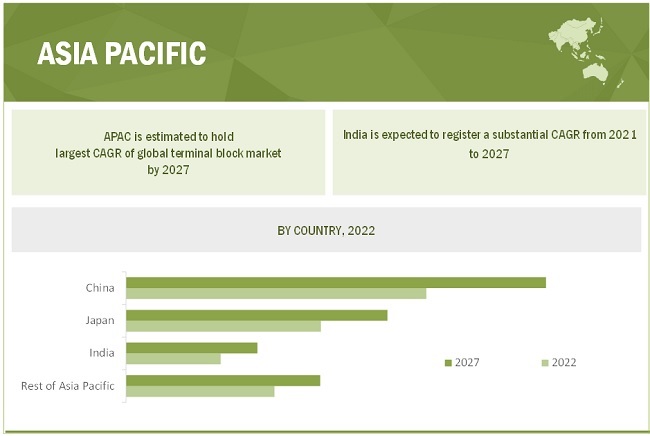 ASIA PACIFIC

APAC is estimated to hold largest CAGR of global terminal block market by 2027

India is expected to register a substantial CAGR from 2021 to 2027

BY COUNTRY, 2022

China

Japan

India

Rest of Asia Pacific

2027

2022